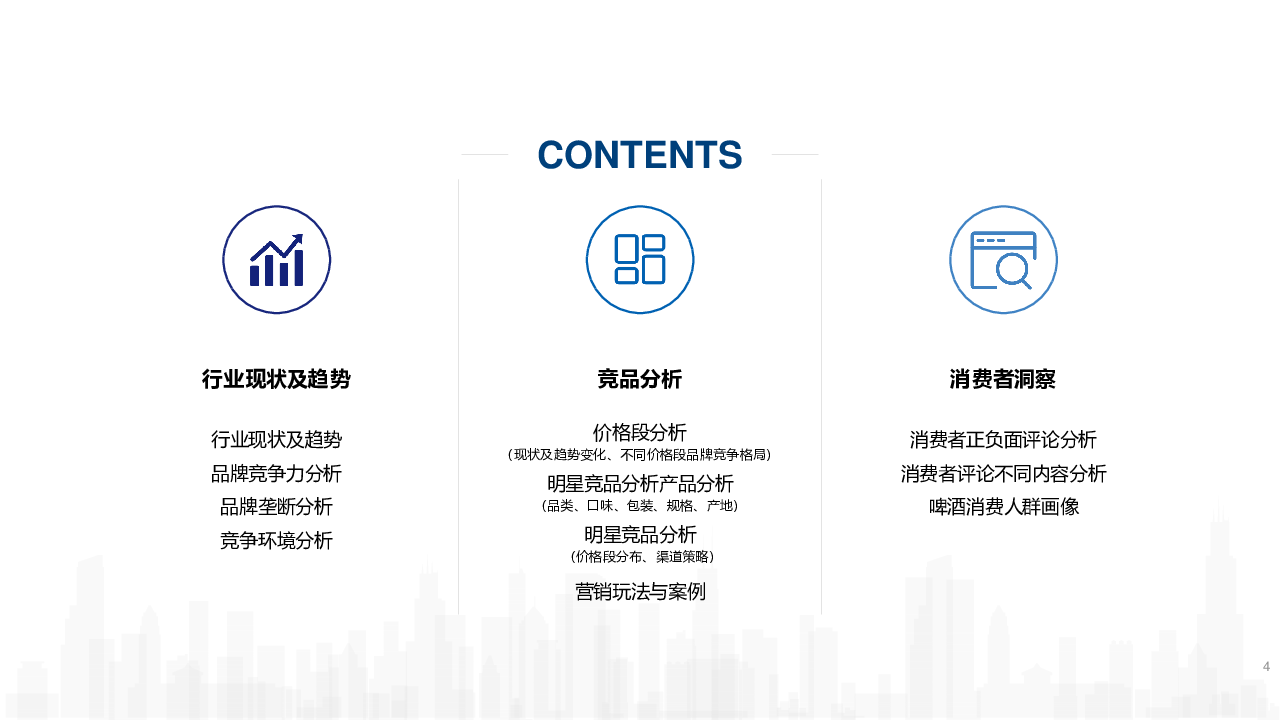 CONTENTS

行业现状及趋势

行业现状及趋势
品牌竞争力分析
品牌垄断分析
竞争环境分析

竞品分析

价格段分析
（现状及趋势变化、不同价格段品牌竞争格局）
明星竞品分析产品分析
（品类、口味、包装、规格、产地）
明星竞品分析
（价格段分布、渠道策略）
营销玩法与案例

消费者洞察

消费者正负面评论分析
消费者评论不同内容分析
啤酒消费人群画像

4